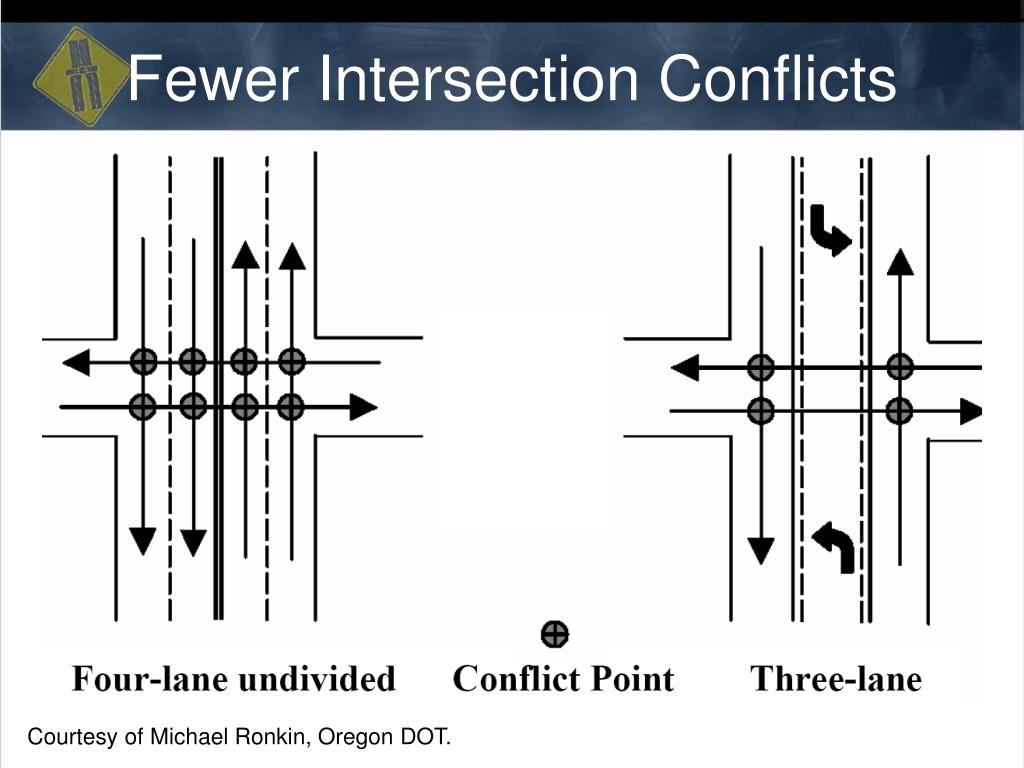 Fewer Intersection Conflicts

Four-lane undivided

Conflict Point

Three-lane

Courtesy of Michael Ronkin, Oregon DOT.